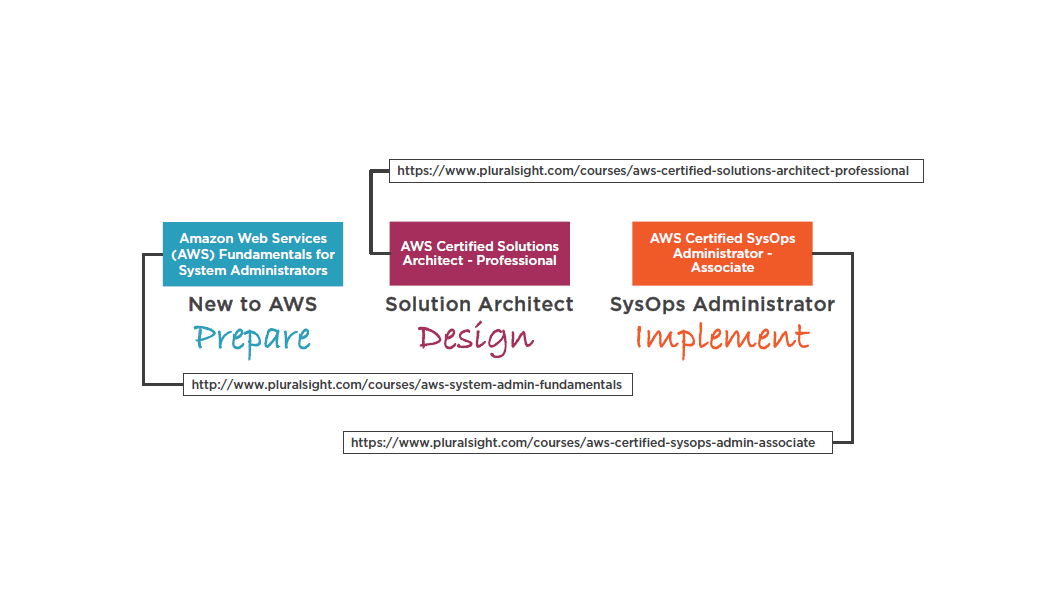 https://www.pluralsight.com/courses/aws-certified-solutions-architect-professional

Amazon Web Services (AWS) Fundamentals for System Administrators

New to AWS

Prepare

AWS Certified Solutions Architect - Professional

Solution Architect

Design

AWS Certified SysOps Administrator - Associate

SysOps Administrator

Implement

http://www.pluralsight.com/courses/aws-system-admin-fundamentals

https://www.pluralsight.com/courses/aws-certified-sysops-admin-associate